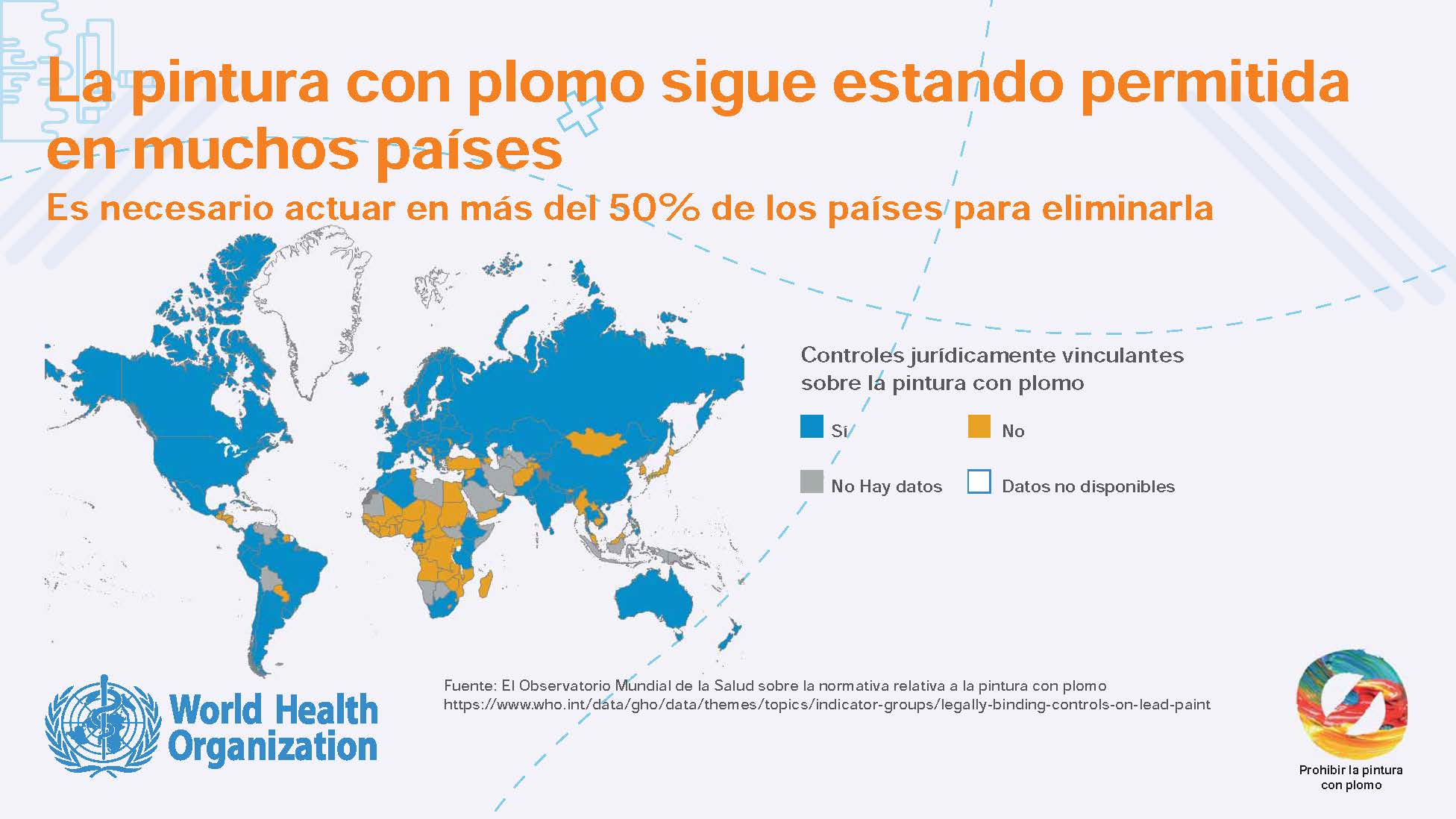 La pintura con plomo sigue estando permitida en muchos países

Es necesario actuar en más del 50% de los países para eliminarla

Controles jurídicamente vinculantes sobre la pintura con plomo

Sí

No

No Hay datos

Datos no disponibles

Fuente: El Observatorio Mundial de la Salud sobre la normativa relativa a la pintura con plomo
https://www.who.int/data/gho/data/themes/topics/indicator-groups/legally-binding-controls-on-lead-paint

World Health Organization

Prohibir la pintura con plomo